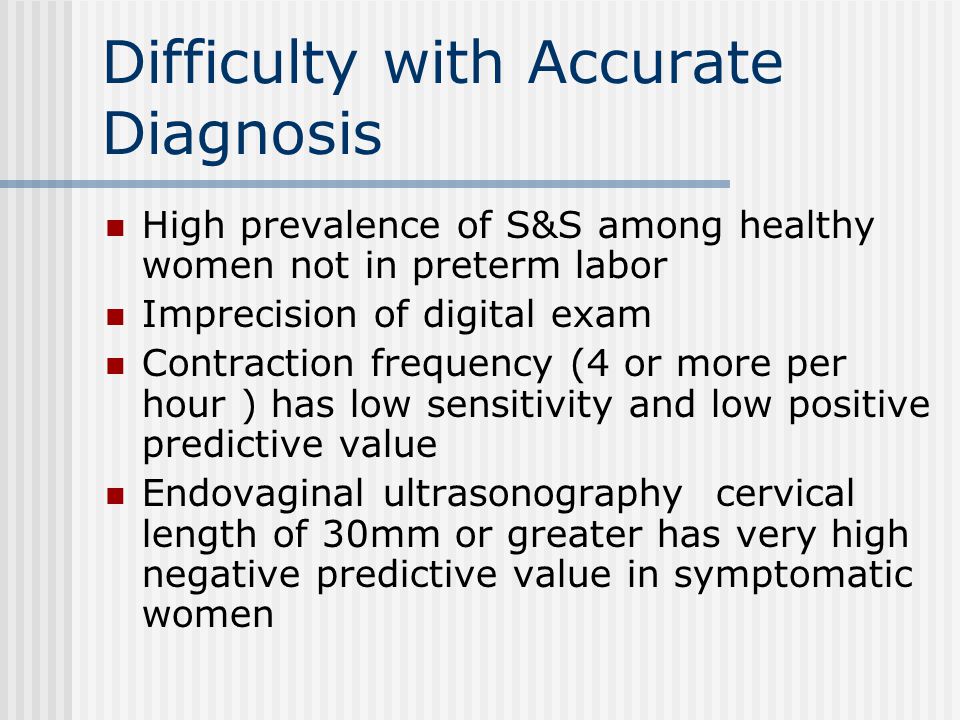 Difficulty with Accurate Diagnosis

- High prevalence of S&S among healthy women not in preterm labor
- Imprecision of digital exam
- Contraction frequency (4 or more per hour ) has low sensitivity and low positive predictive value
- Endovaginal ultrasonography cervical length of 30mm or greater has very high negative predictive value in symptomatic women